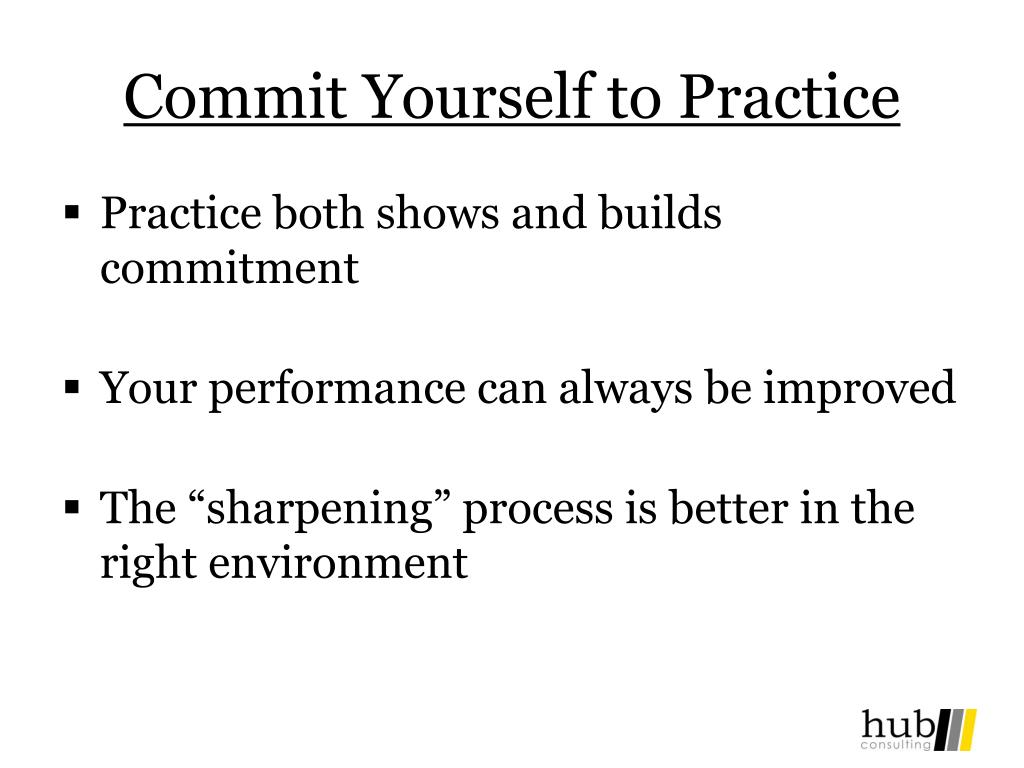 Commit Yourself to Practice

▪ Practice both shows and builds commitment

▪ Your performance can always be improved

▪ The “sharpening” process is better in the right environment

hub
consulting